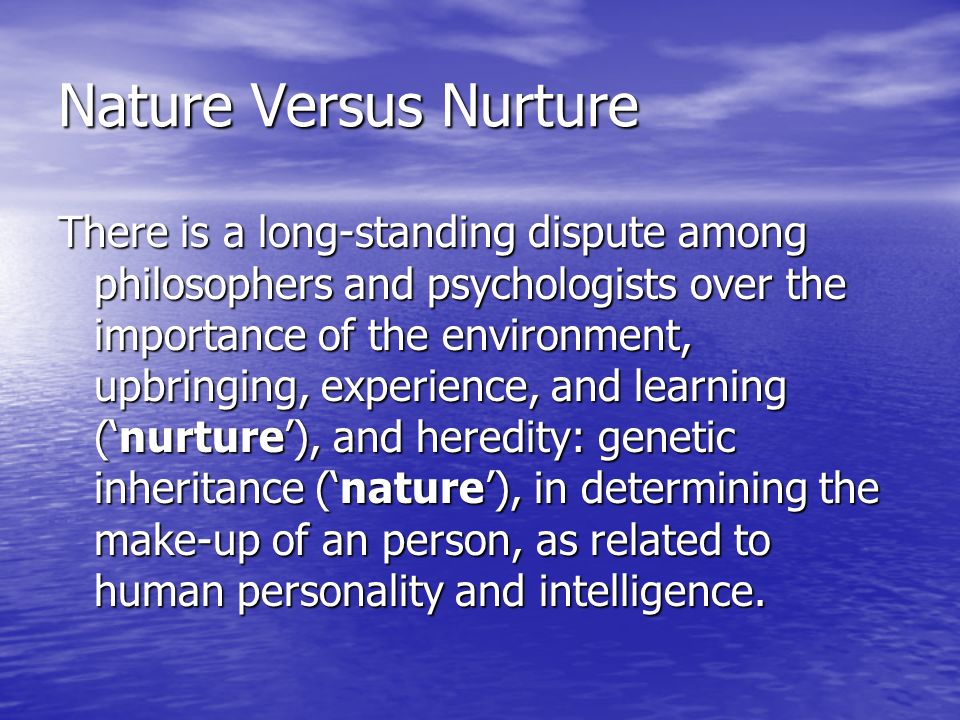 Nature Versus Nurture

There is a long-standing dispute among philosophers and psychologists over the importance of the environment, upbringing, experience, and learning (‘nurture’), and heredity: genetic inheritance (‘nature’), in determining the make-up of an person, as related to human personality and intelligence.